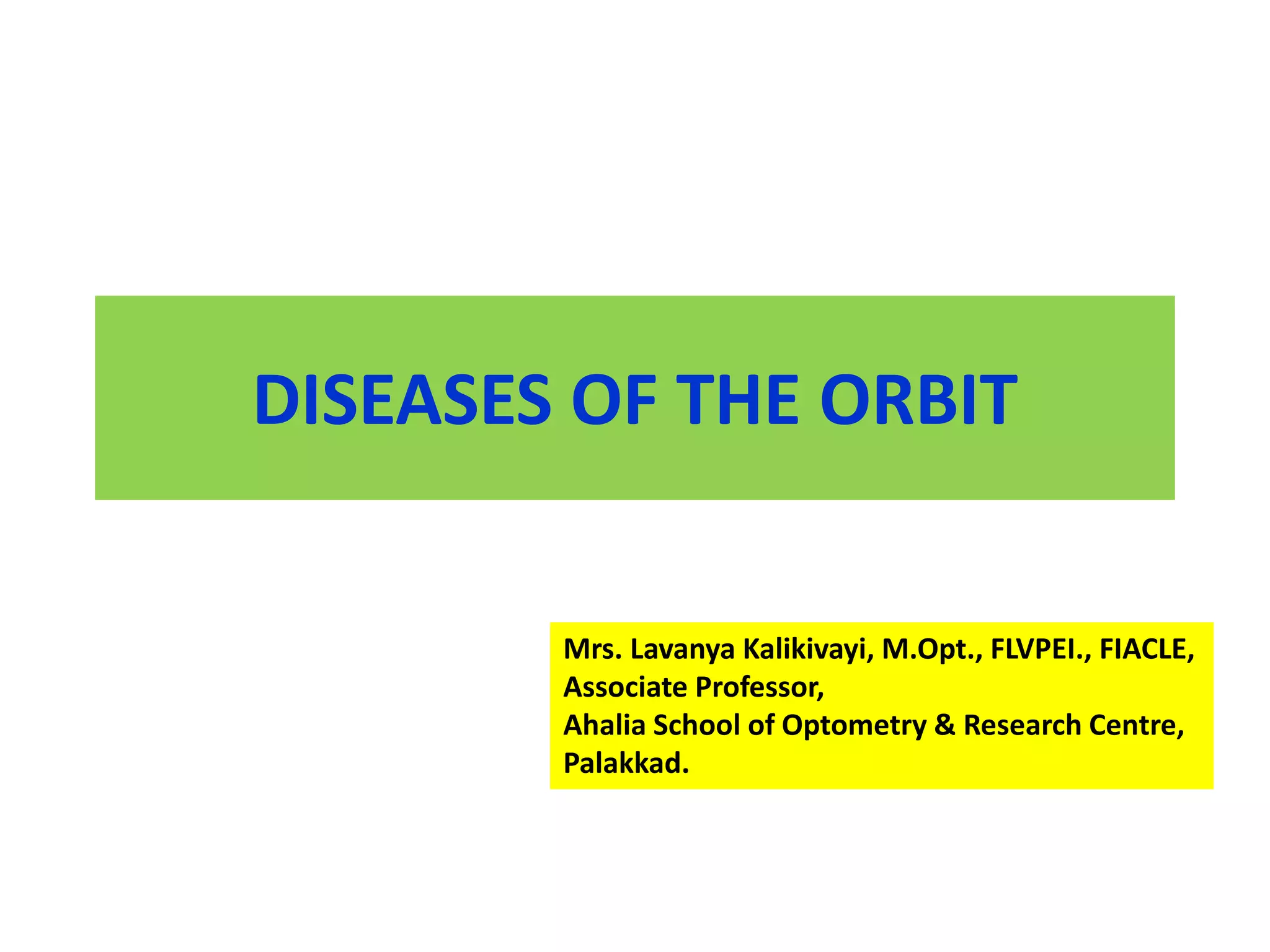 DISEASES OF THE ORBIT

Mrs. Lavanya Kalikivayi, M.Opt., FLVPEI., FIACLE,
Associate Professor,
Ahalia School of Optometry & Research Centre,
Palakkad.